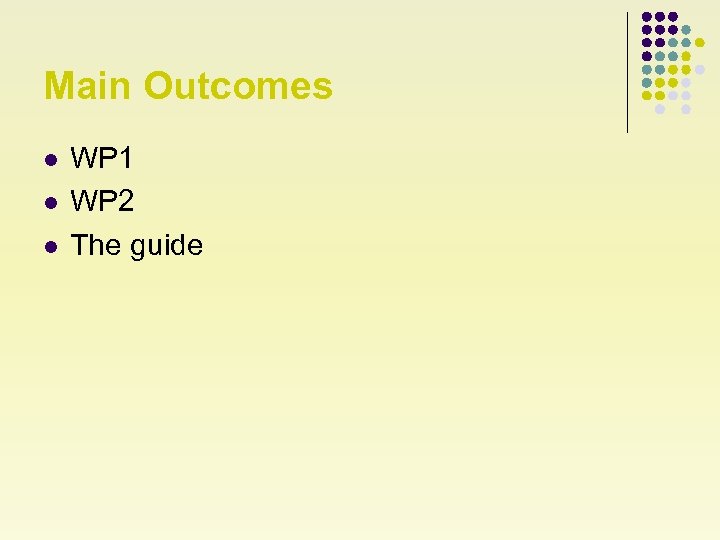 Main Outcomes

- WP1
- WP2
- The guide